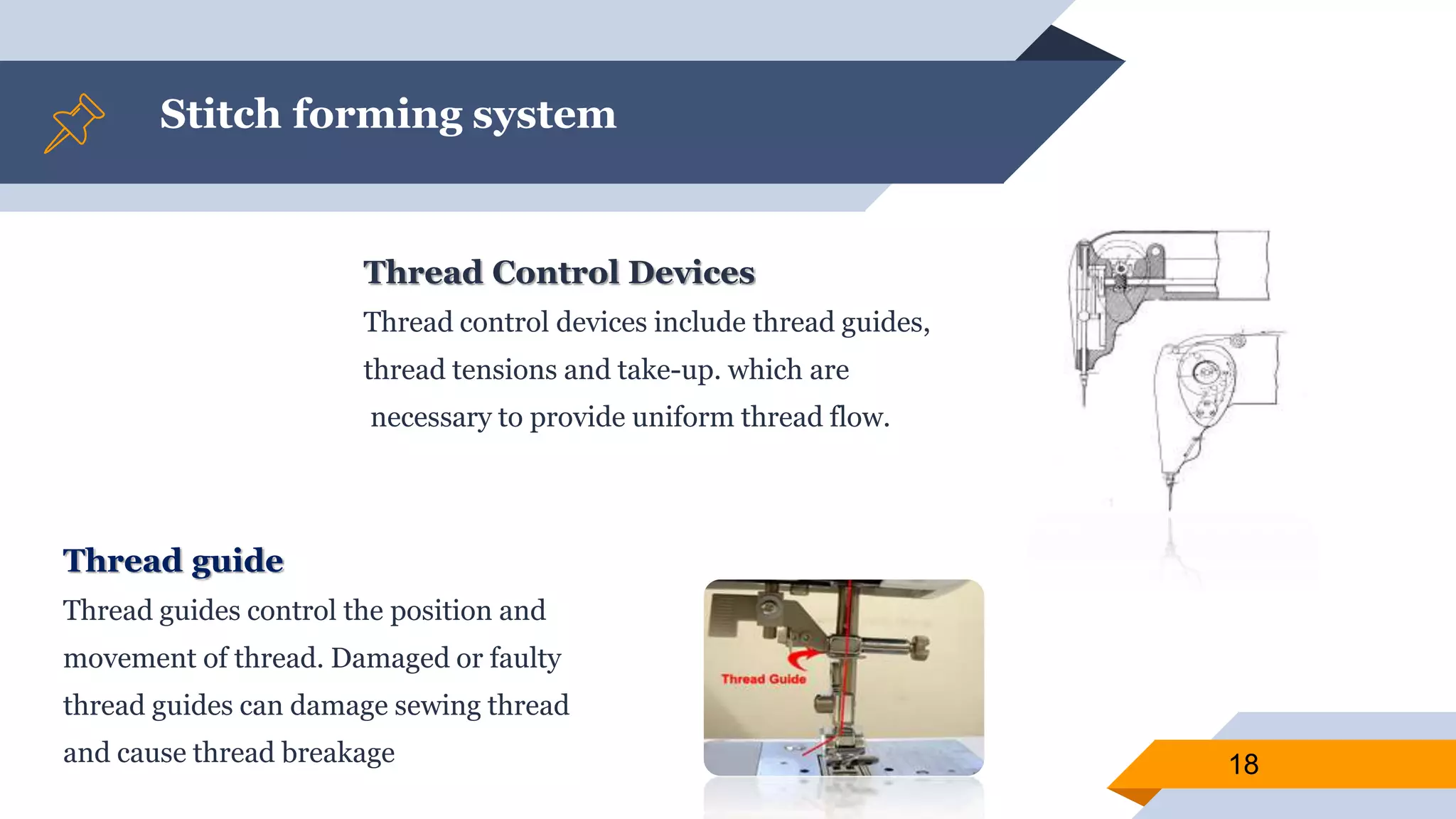 Stitch forming system

Thread Control Devices

Thread control devices include thread guides, thread tensions and take-up. which are necessary to provide uniform thread flow.

Thread guide

Thread guides control the position and movement of thread. Damaged or faulty thread guides can damage sewing thread and cause thread breakage

Thread Guide

18